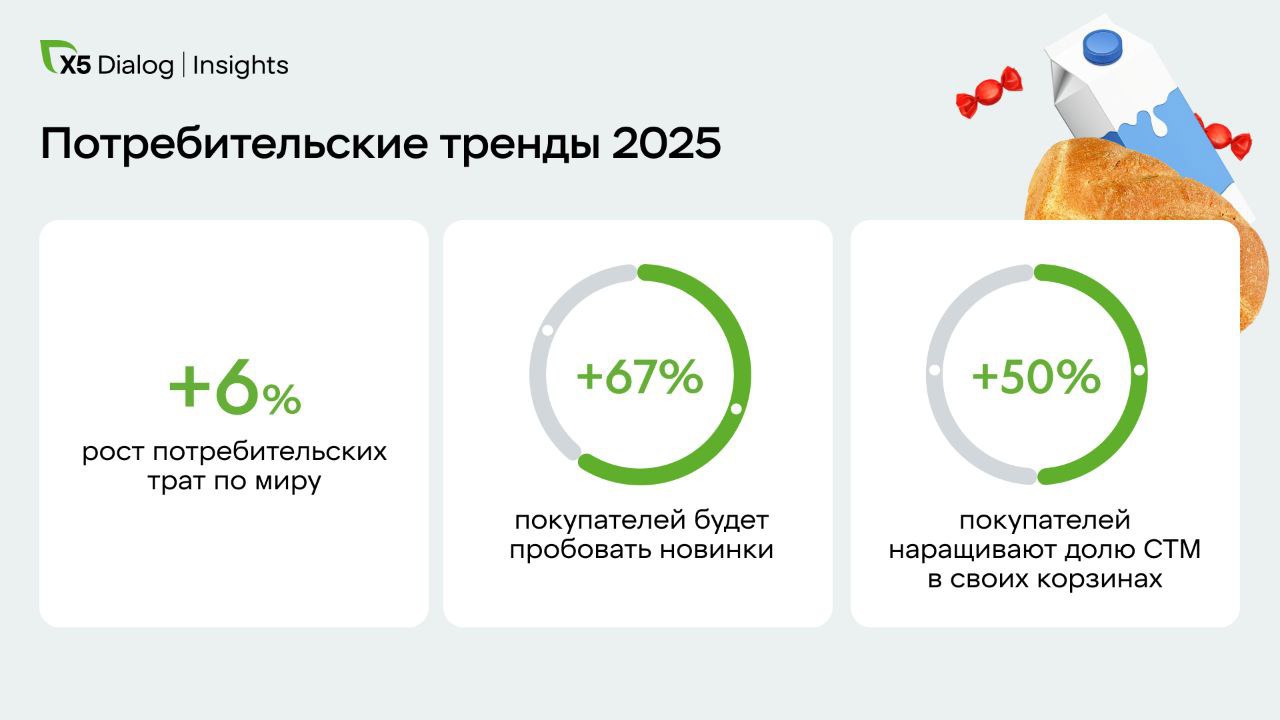 X5 Dialog | Insights

Потребительские тренды 2025

+6%
рост потребительских трат по миру

+67%
покупателей будет пробовать новинки

+50%
покупателей наращивают долю СТМ в своих корзинах